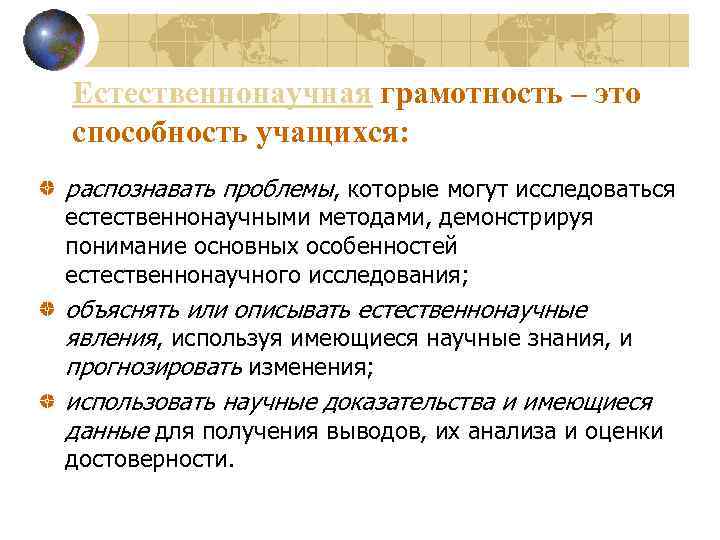 Естественнонаучная грамотность – это способность учащихся:

распознавать проблемы, которые могут исследоваться естественнонаучными методами, демонстрируя понимание основных особенностей естественнонаучного исследования;

объяснять или описывать естественнонаучные явления, используя имеющиеся научные знания, и прогнозировать изменения;

использовать научные доказательства и имеющиеся данные для получения выводов, их анализа и оценки достоверности.